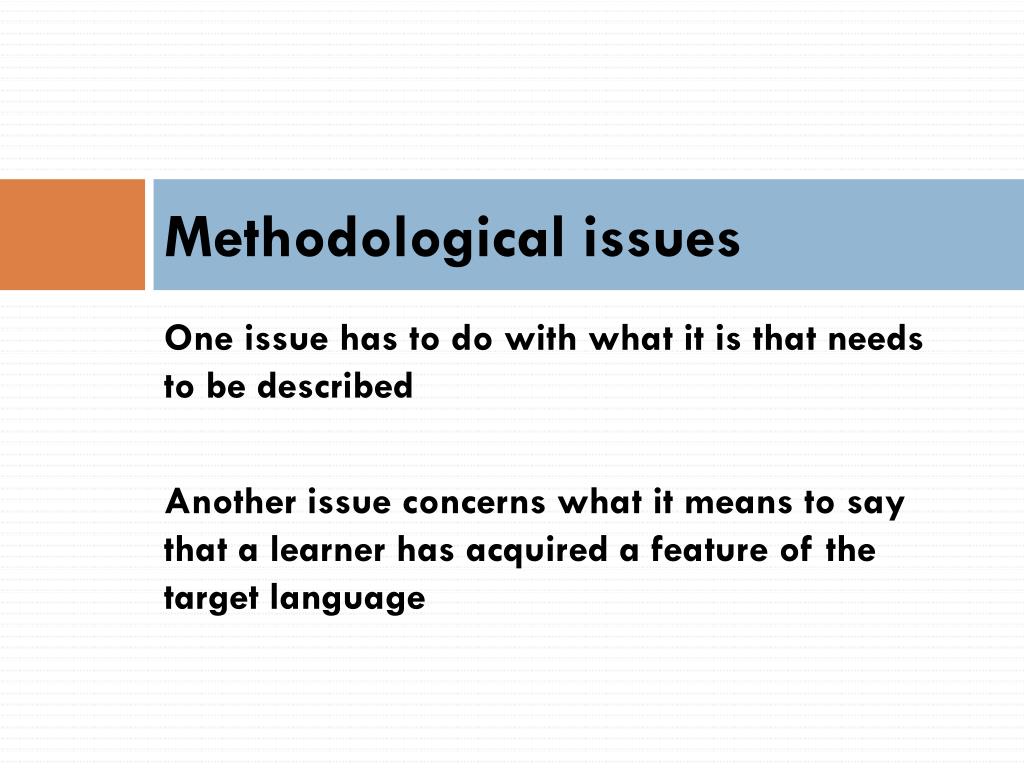 Methodological issues

One issue has to do with what it is that needs to be described

Another issue concerns what it means to say that a learner has acquired a feature of the target language